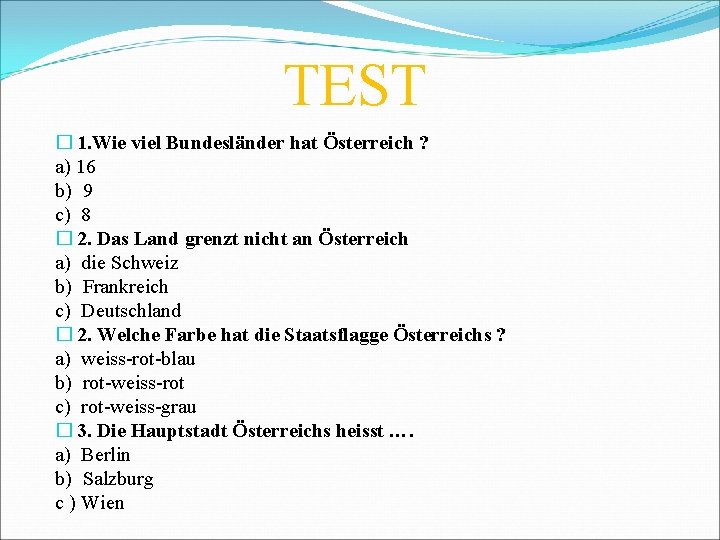 TEST

1.Wie viel Bundesländer hat Österreich ?
a) 16
b) 9
c) 8

2. Das Land grenzt nicht an Österreich
a) die Schweiz
b) Frankreich
c) Deutschland

2. Welche Farbe hat die Staatsflagge Österreichs ?
a) weiss-rot-blau
b) rot-weiss-rot
c) rot-weiss-grau

3. Die Hauptstadt Österreichs heisst ….
a) Berlin
b) Salzburg
c ) Wien